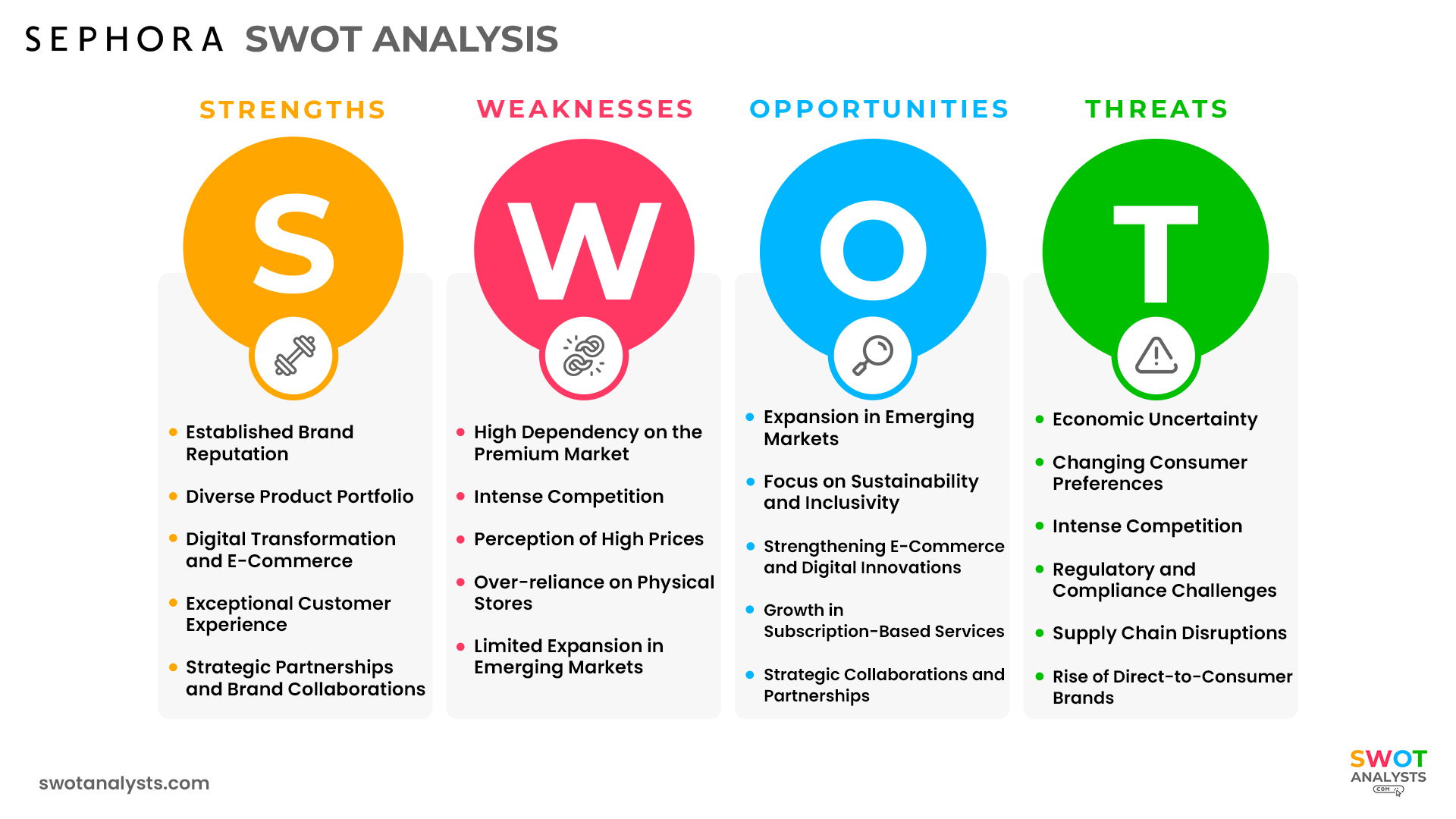 SEPHORA SWOT ANALYSIS

STRENGTHS

S

- Established Brand Reputation
- Diverse Product Portfolio
- Digital Transformation and E-Commerce
- Exceptional Customer Experience
- Strategic Partnerships and Brand Collaborations

WEAKNESSES

W

- High Dependency on the Premium Market
- Intense Competition
- Perception of High Prices
- Over-reliance on Physical Stores
- Limited Expansion in Emerging Markets

OPPORTUNITIES

O

- Expansion in Emerging Markets
- Focus on Sustainability and Inclusivity
- Strengthening E-Commerce and Digital Innovations
- Growth in Subscription-Based Services
- Strategic Collaborations and Partnerships

THREATS

T

- Economic Uncertainty
- Changing Consumer Preferences
- Intense Competition
- Regulatory and Compliance Challenges
- Supply Chain Disruptions
- Rise of Direct-to-Consumer Brands

swotanalysts.com

SWOT ANALYSTS .COM